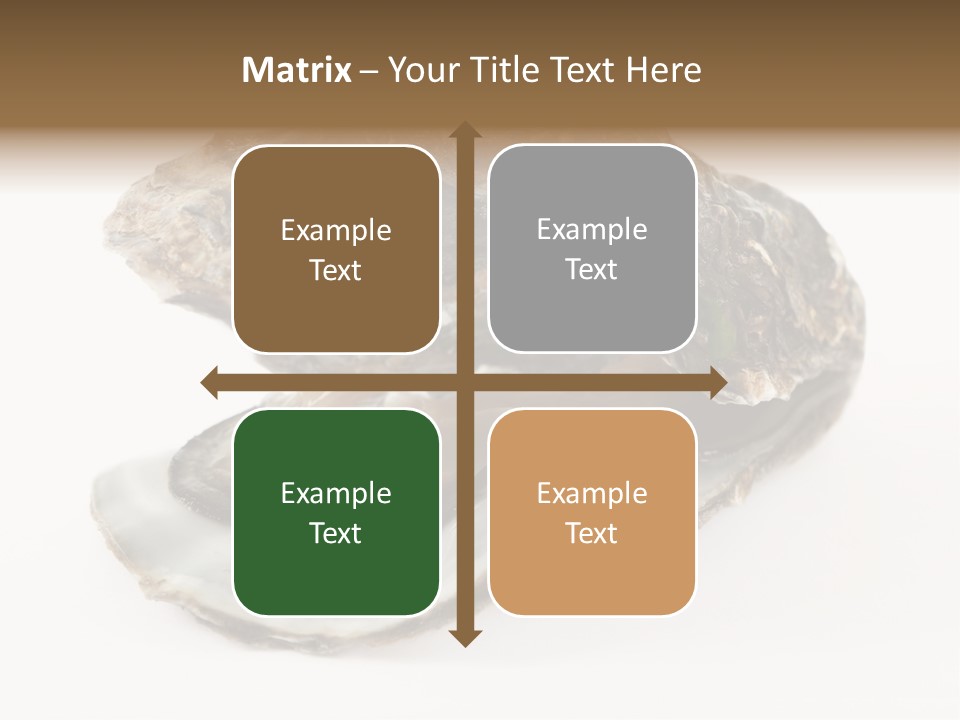 Matrix – Your Title Text Here

Example Text

Example Text

Example Text

Example Text